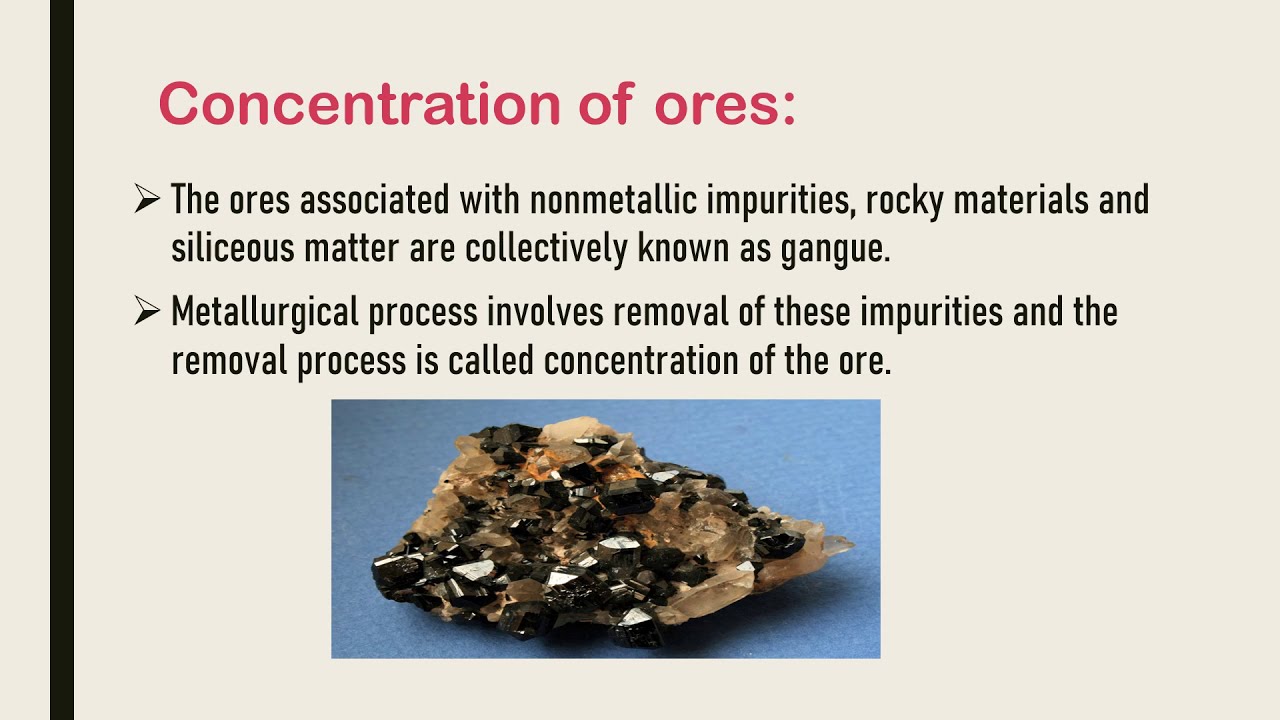 Concentration of ores:

➢ The ores associated with nonmetallic impurities, rocky materials and siliceous matter are collectively known as gangue.

➢ Metallurgical process involves removal of these impurities and the removal process is called concentration of the ore.